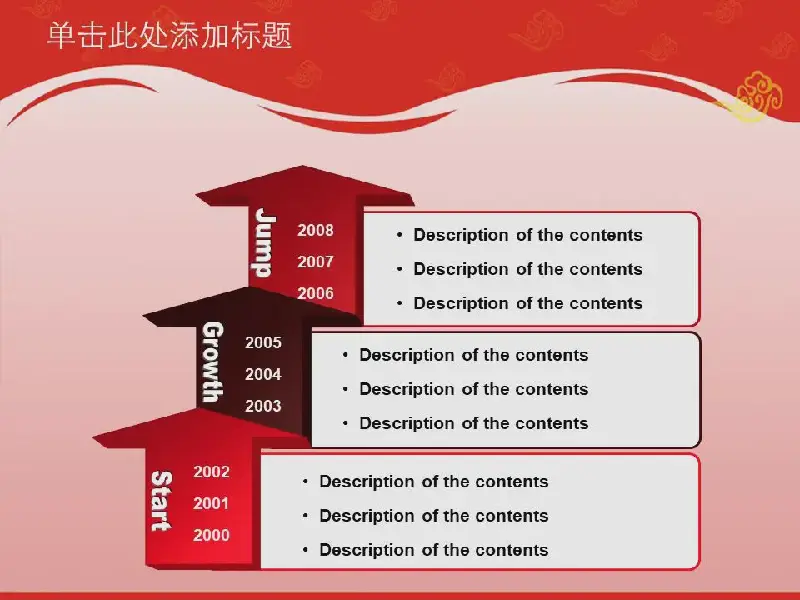 单击此处添加标题

Jump
2008
2007
2006

• Description of the contents
• Description of the contents
• Description of the contents

Growth
2005
2004
2003

• Description of the contents
• Description of the contents
• Description of the contents

Start
2002
2001
2000

• Description of the contents
• Description of the contents
• Description of the contents